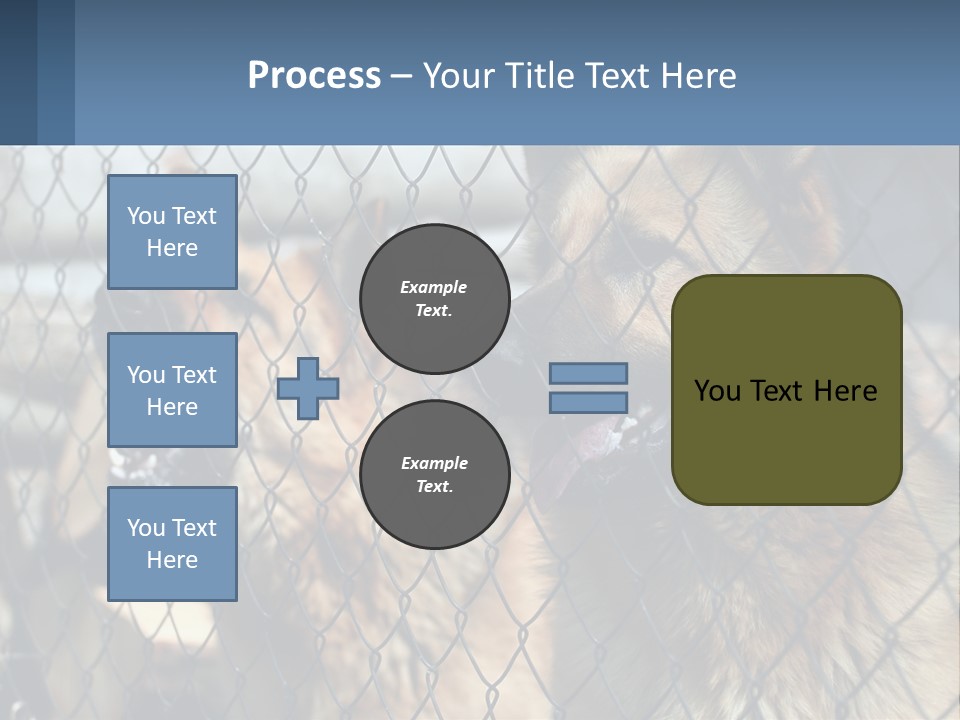 Process – Your Title Text Here

You Text Here

You Text Here

You Text Here

Example Text.

Example Text.

You Text Here